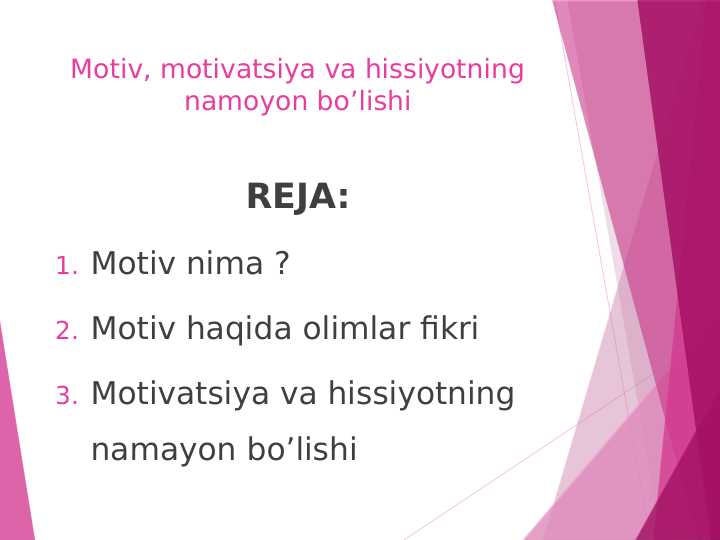 Motiv, motivatsiya va hissiyotning namoyon bo’lishi

REJA:

1. Motiv nima ?
2. Motiv haqida olimlar fikri
3. Motivatsiya va hissiyotning namayon bo’lishi